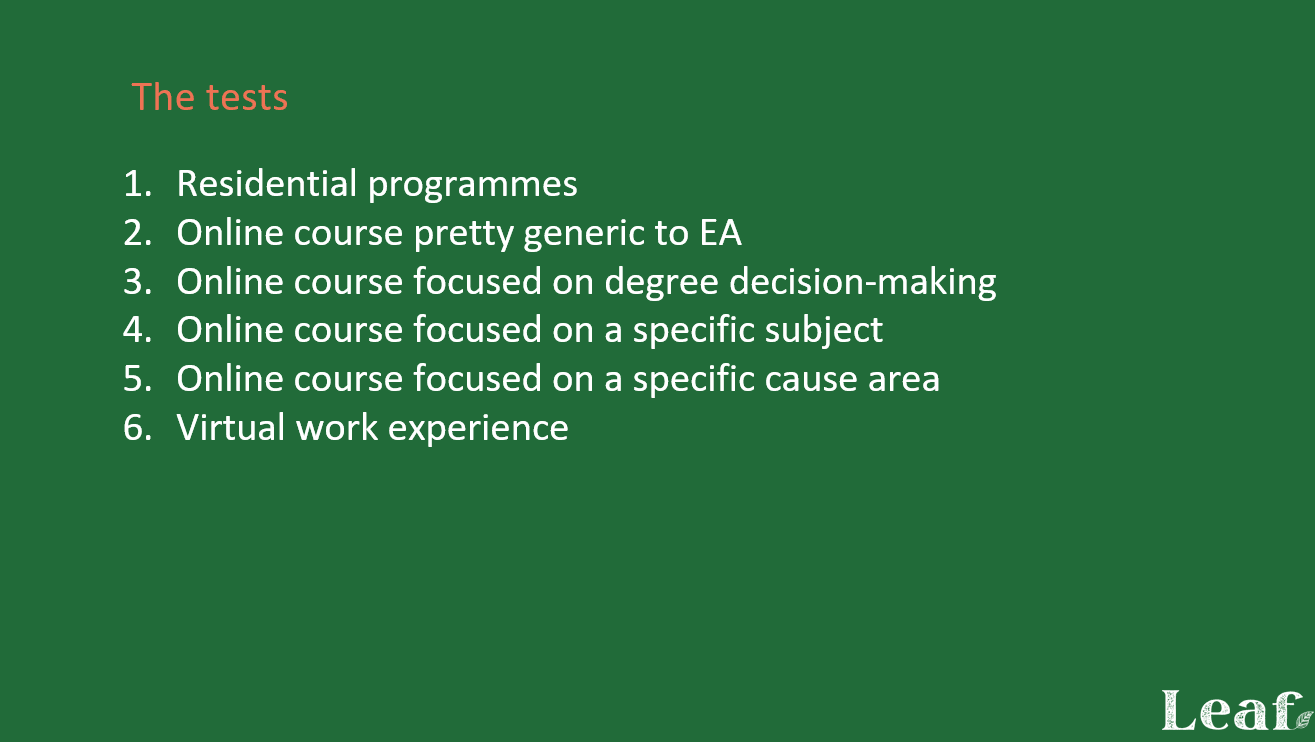 The tests

1. Residential programmes
2. Online course pretty generic to EA
3. Online course focused on degree decision-making
4. Online course focused on a specific subject
5. Online course focused on a specific cause area
6. Virtual work experience

Leaf